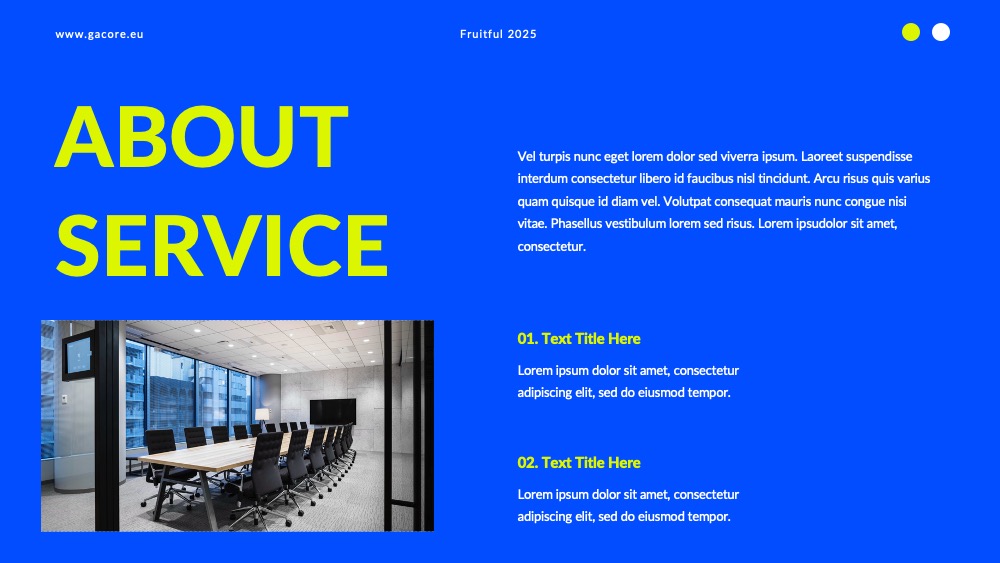 www.gacore.eu

Fruitful 2025

ABOUT SERVICE

Vel turpis nunc eget lorem dolor sed viverra ipsum. Laoreet suspendisse interdum consectetur libero id faucibus nisl tincidunt. Arcu risus quis varius quam quisque id diam vel. Volutpat consequat mauris nunc congue nisi vitae. Phasellus vestibulum lorem sed risus. Lorem ipsudolor sit amet, consectetur.

01. Text Title Here

Lorem ipsum dolor sit amet, consectetur adipiscing elit, sed do eiusmod tempor.

02. Text Title Here

Lorem ipsum dolor sit amet, consectetur adipiscing elit, sed do eiusmod tempor.